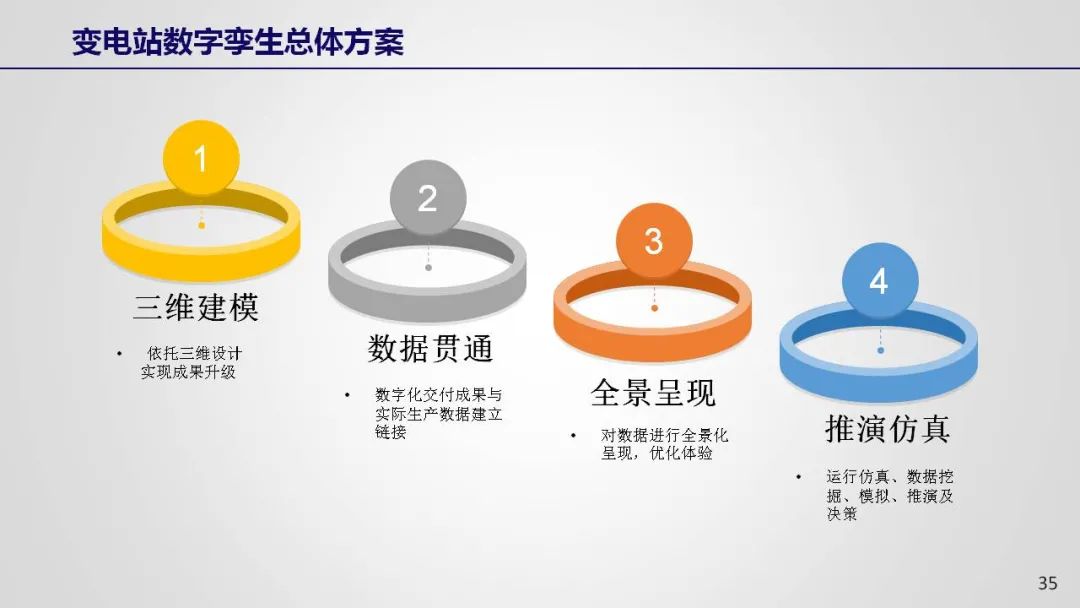 变电站数字孪生总体方案

1

三维建模

• 依托三维设计实现成果升级

2

数据贯通

• 数字化交付成果与实际生产数据建立链接

3

全景呈现

• 对数据进行全景化呈现，优化体验

4

推演仿真

• 运行仿真、数据挖掘、模拟、推演及决策

35